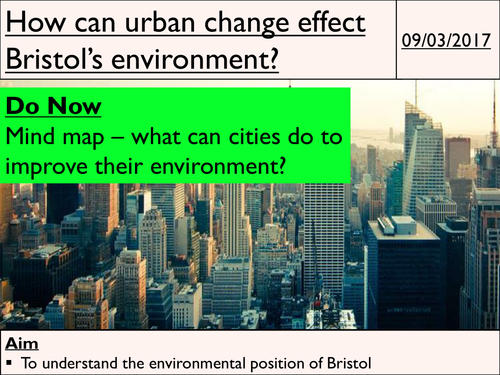 How can urban change effect Bristol's environment?

09/03/2017

Do Now
Mind map – what can cities do to improve their environment?

Aim
▪ To understand the environmental position of Bristol